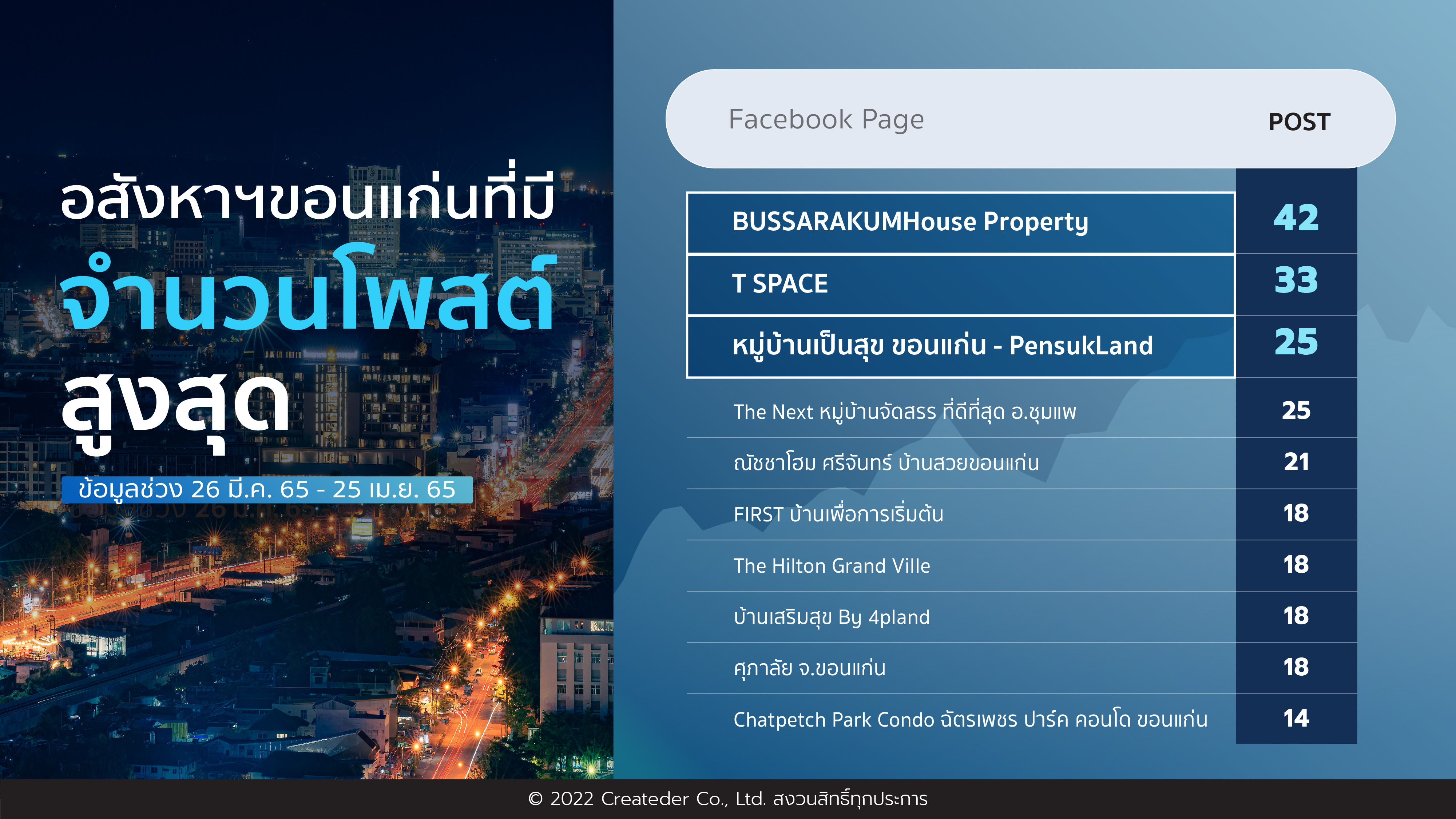 อสังหาฯขอนแก่นที่มี
จำนวนโพสต์
สูงสุด

ข้อมูลช่วง 26 มี.ค. 65 - 25 เม.ย. 65

| Facebook Page | POST |
|---|---|
| BUSSARAKUMHouse Property | 42 |
| T SPACE | 33 |
| หมู่บ้านเป็นสุข ขอนแก่น - PensukLand | 25 |
| The Next หมู่บ้านจัดสรร ที่ดีที่สุด อ.ชุมแพ | 25 |
| ณัชชาโฮม ศรีจันทร์ บ้านสวยขอนแก่น | 21 |
| FIRST บ้านเพื่อการเริ่มต้น | 18 |
| The Hilton Grand Ville | 18 |
| บ้านเสริมสุข By 4pland | 18 |
| ศุภาลัย จ.ขอนแก่น | 18 |
| Chatpetch Park Condo ฉัตรเพชร ปาร์ค คอนโด ขอนแก่น | 14 |

© 2022 Createder Co., Ltd. สงวนสิทธิ์ทุกประการ